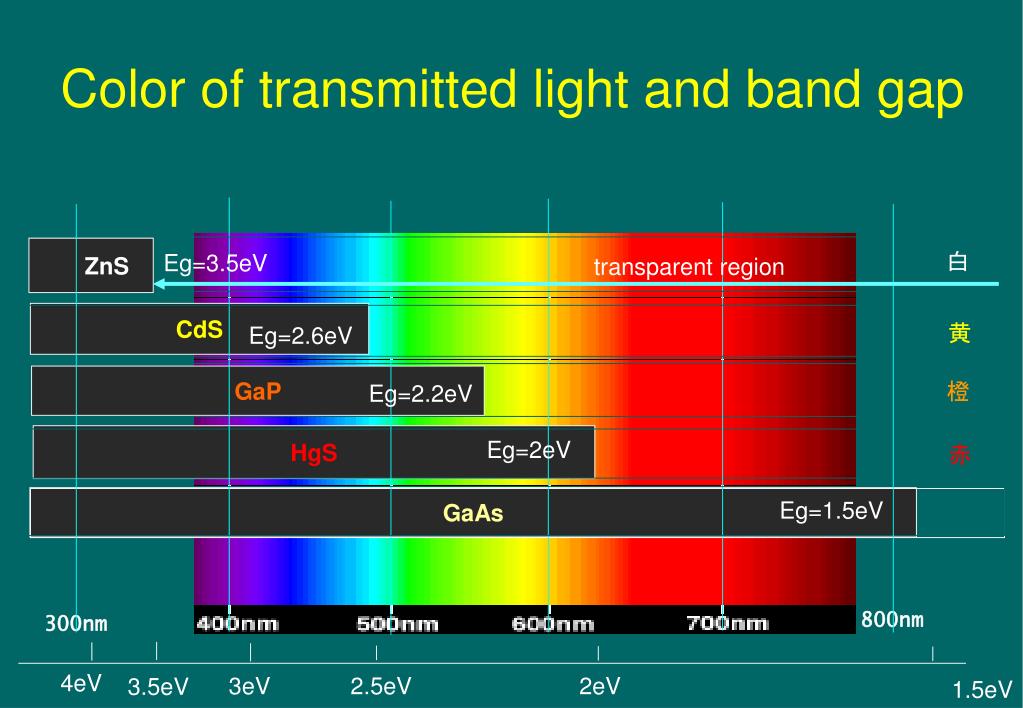 Color of transmitted light and band gap

ZnS Eg=3.5eV

transparent region

白

CdS Eg=2.6eV

黄

GaP Eg=2.2eV

橙

HgS Eg=2eV

赤

GaAs Eg=1.5eV

300nm 400nm 500nm 600nm 700nm 800nm

4eV 3.5eV 3eV 2.5eV 2eV 1.5eV